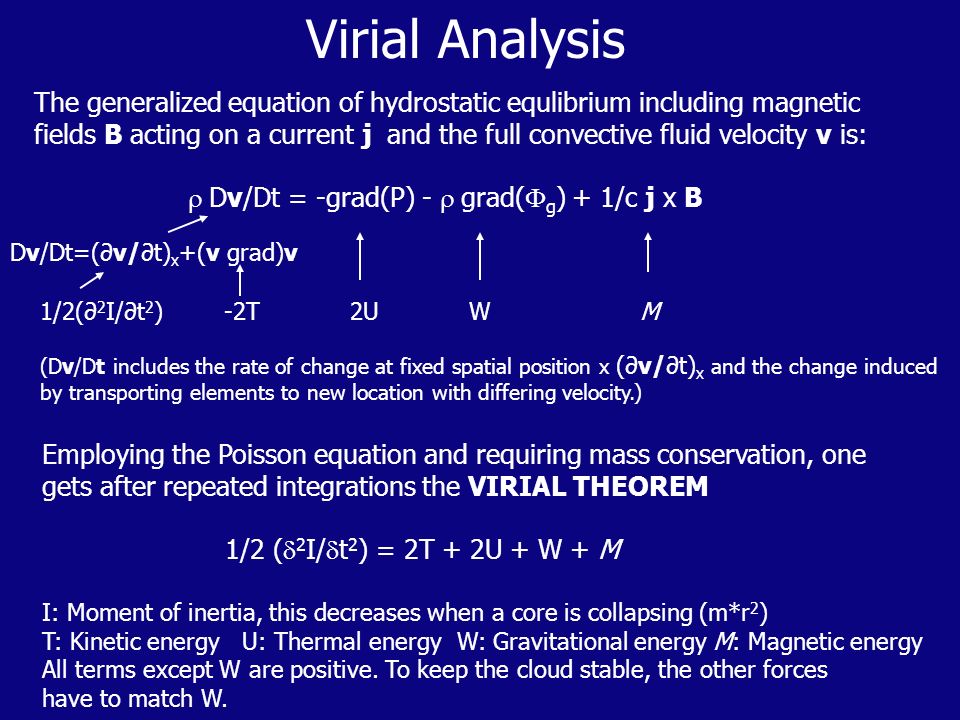 Virial Analysis

The generalized equation of hydrostatic equlibrium including magnetic fields **B** acting on a current **j** and the full convective fluid velocity **v** is:

$\rho$ D**v**/Dt = -grad(P) - $\rho$ grad($\Phi_g$) + 1/c **j** x **B**

D**v**/Dt=($\partial$**v**/$\partial$t)$_x$+(**v** grad)**v**

1/2($\partial^2$I/$\partial$t$^2$)   -2T   2U   W   *M*

(D**v**/D**t** includes the rate of change at fixed spatial position x ($\partial$**v**/$\partial$t)$_x$ and the change induced by transporting elements to new location with differing velocity.)

Employing the Poisson equation and requiring mass conservation, one gets after repeated integrations the **VIRIAL THEOREM**

1/2 ($\delta^2$I/$\delta$t$^2$) = 2T + 2U + W + *M*

I: Moment of inertia, this decreases when a core is collapsing (m*r$^2$)
T: Kinetic energy   U: Thermal energy   W: Gravitational energy *M*: Magnetic energy
All terms except W are positive. To keep the cloud stable, the other forces have to match W.